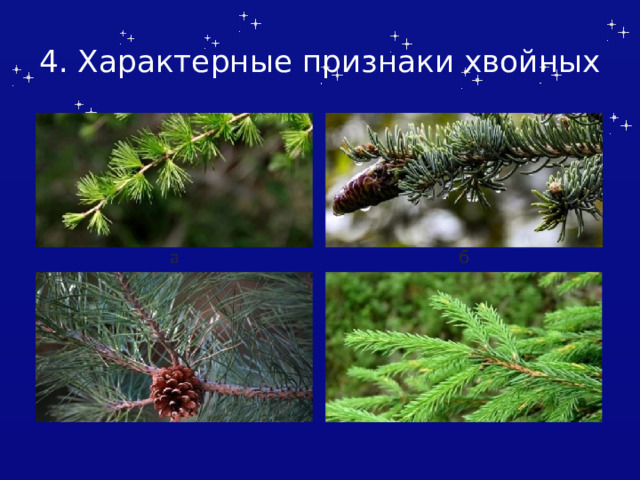 4. Характерные признаки хвойных

а

б